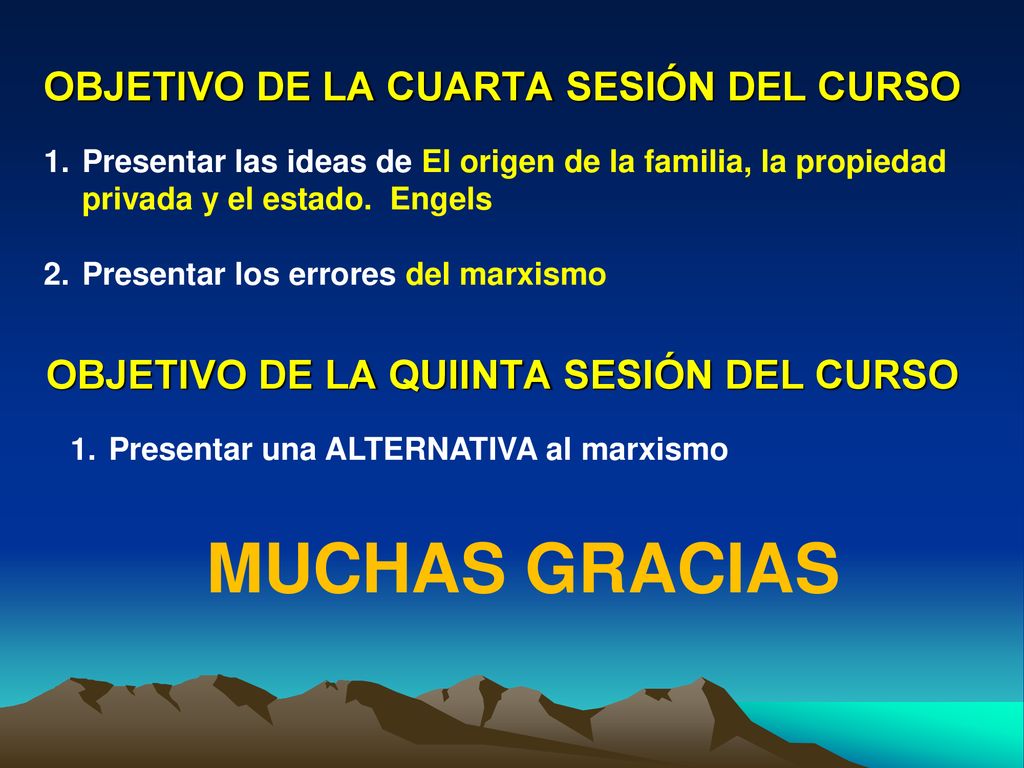 OBJETIVO DE LA CUARTA SESIÓN DEL CURSO

1. Presentar las ideas de El origen de la familia, la propiedad privada y el estado. Engels

2. Presentar los errores del marxismo

OBJETIVO DE LA QUIINTA SESIÓN DEL CURSO

1. Presentar una ALTERNATIVA al marxismo

MUCHAS GRACIAS